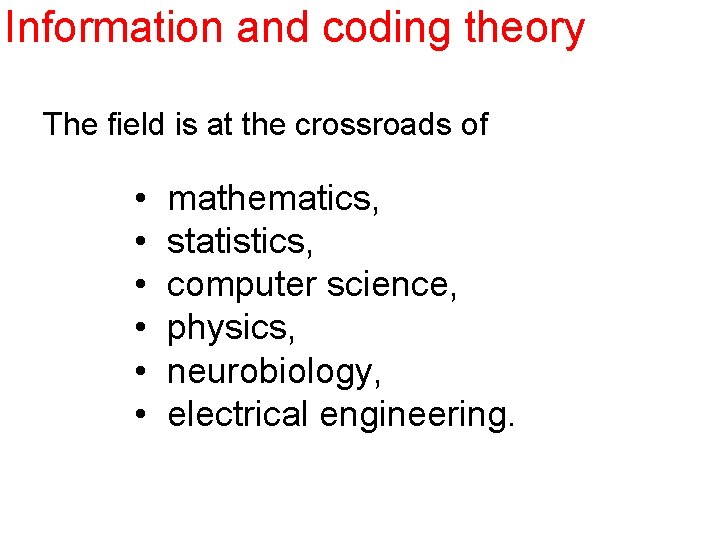 Information and coding theory

The field is at the crossroads of

• mathematics,
• statistics,
• computer science,
• physics,
• neurobiology,
• electrical engineering.